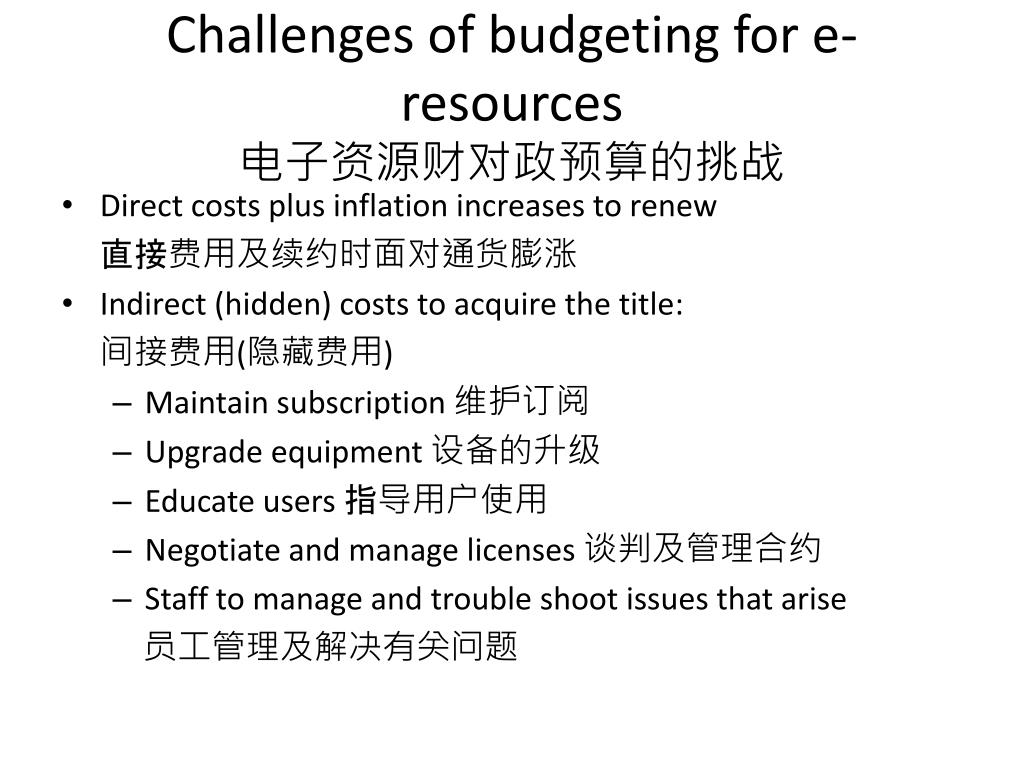 Challenges of budgeting for e-resources
电子资源财对政预算的挑战

• Direct costs plus inflation increases to renew
直接费用及续约时面对通货膨涨
• Indirect (hidden) costs to acquire the title:
间接费用(隐藏费用)
– Maintain subscription 维护订阅
– Upgrade equipment 设备的升级
– Educate users 指导用户使用
– Negotiate and manage licenses 谈判及管理合约
– Staff to manage and trouble shoot issues that arise
员工管理及解决有关问题